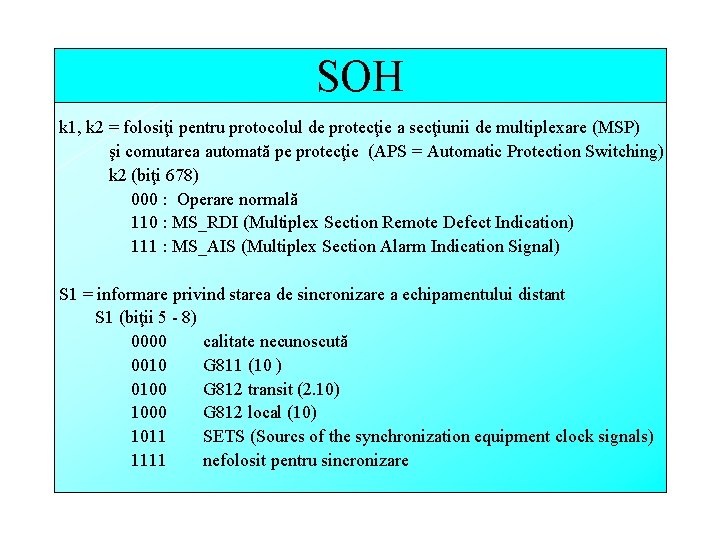 SOH

k1, k2 = folosiţi pentru protocolul de protecţie a secţiunii de multiplexare (MSP) şi comutarea automată pe protecţie (APS = Automatic Protection Switching)
k2 (biţi 678)
000 : Operare normală
110 : MS_RDI (Multiplex Section Remote Defect Indication)
111 : MS_AIS (Multiplex Section Alarm Indication Signal)

S1 = informare privind starea de sincronizare a echipamentului distant
S1 (biţii 5 - 8)
0000 calitate necunoscută
0010 G811 (10 )
0100 G812 transit (2.10)
1000 G812 local (10)
1011 SETS (Sources of the synchronization equipment clock signals)
1111 nefolosit pentru sincronizare